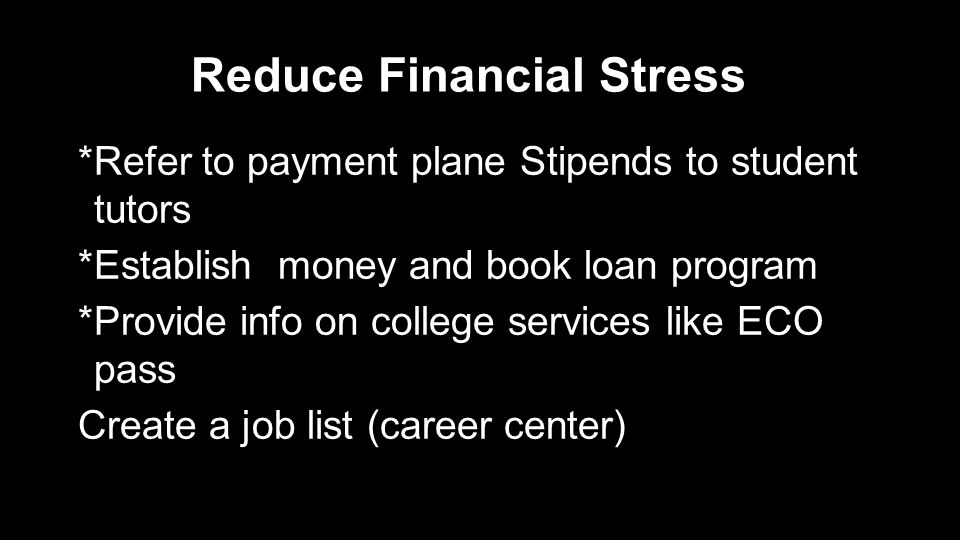 Reduce Financial Stress

*Refer to payment plane Stipends to student tutors

*Establish  money and book loan program

*Provide info on college services like ECO pass

Create a job list (career center)